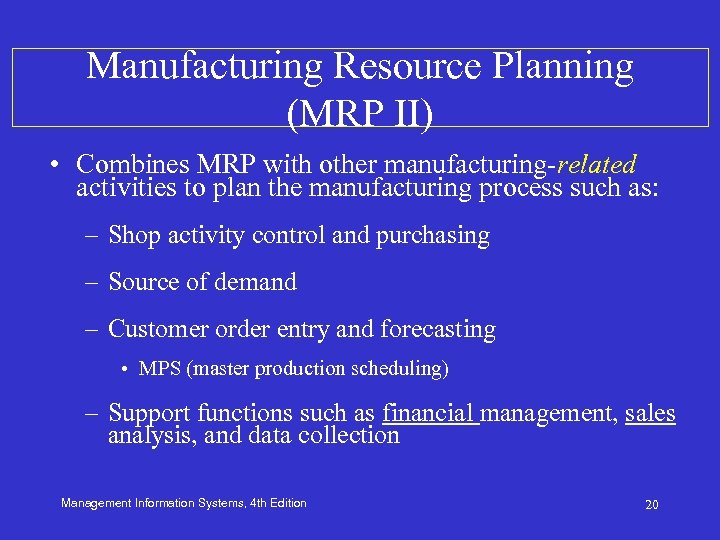 Manufacturing Resource Planning (MRP II)

• Combines MRP with other manufacturing-related activities to plan the manufacturing process such as:

– Shop activity control and purchasing

– Source of demand

– Customer order entry and forecasting

• MPS (master production scheduling)

– Support functions such as financial management, sales analysis, and data collection

Management Information Systems, 4th Edition

20